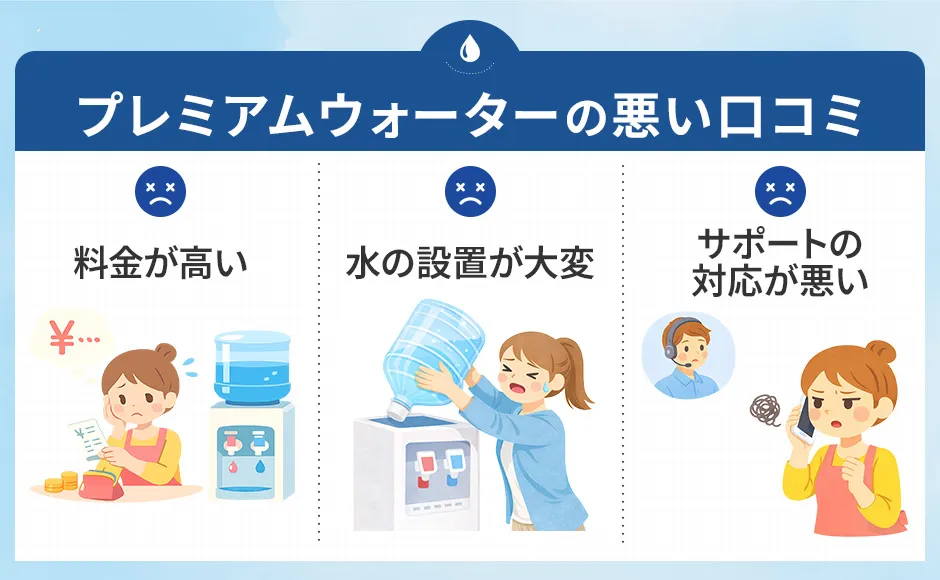 プレミアムウォーターの悪い口コミ

料金が高い

¥…

¥

水の設置が大変

サポートの対応が悪い